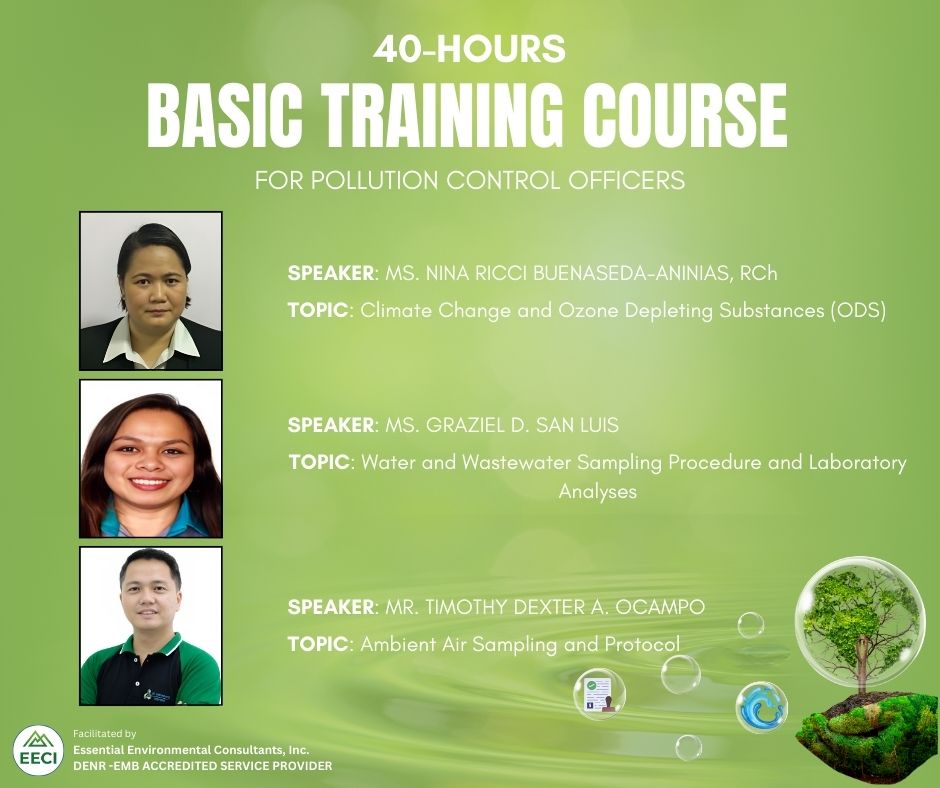 40-HOURS
BASIC TRAINING COURSE
FOR POLLUTION CONTROL OFFICERS

SPEAKER: MS. NINA RICCI BUENASEDA-ANINIAS, RCh
TOPIC: Climate Change and Ozone Depleting Substances (ODS)

SPEAKER: MS. GRAZIEL D. SAN LUIS
TOPIC: Water and Wastewater Sampling Procedure and Laboratory Analyses

SPEAKER: MR. TIMOTHY DEXTER A. OCAMPO
TOPIC: Ambient Air Sampling and Protocol

EECI
Facilitated by
Essential Environmental Consultants, Inc.
DENR -EMB ACCREDITED SERVICE PROVIDER